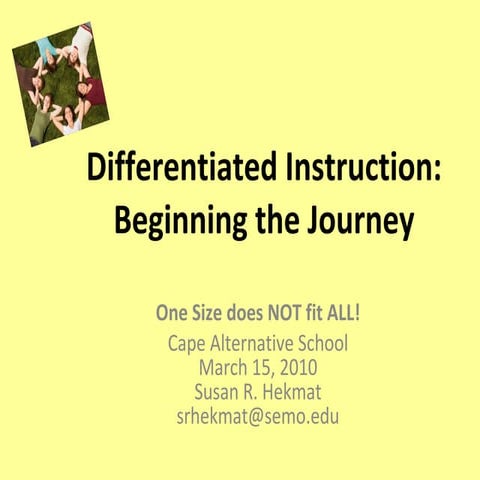 Differentiated Instruction: Beginning the Journey

One Size does NOT fit ALL!
Cape Alternative School
March 15, 2010
Susan R. Hekmat
srhekmat@semo.edu